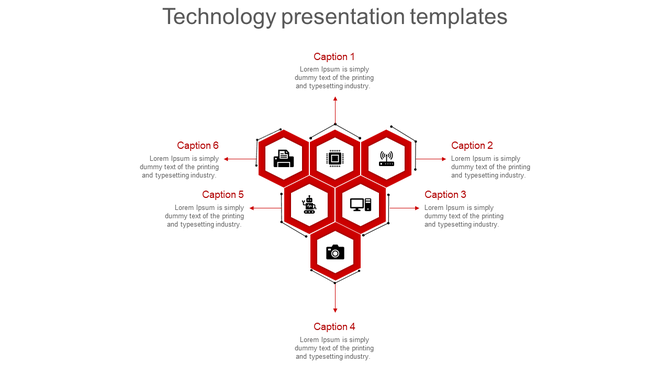 Technology presentation templates

Caption 1
Lorem Ipsum is simply dummy text of the printing and typesetting industry.

Caption 6
Lorem Ipsum is simply dummy text of the printing and typesetting industry.

Caption 2
Lorem Ipsum is simply dummy text of the printing and typesetting industry.

Caption 5
Lorem Ipsum is simply dummy text of the printing and typesetting industry.

Caption 3
Lorem Ipsum is simply dummy text of the printing and typesetting industry.

Caption 4
Lorem Ipsum is simply dummy text of the printing and typesetting industry.